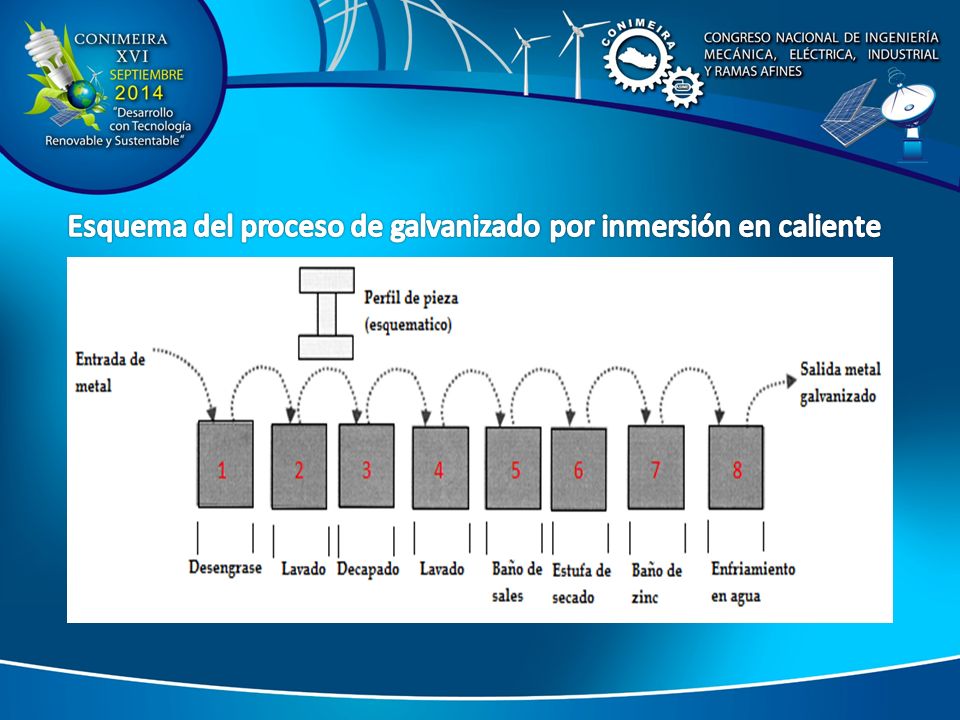 CONIMEIRA XVI SEPTIEMBRE 2014 "Desarrollo con Tecnología Renovable y Sustentable"

CONIMEIRA

CONGRESO NACIONAL DE INGENIERÍA MECÁNICA, ELÉCTRICA, INDUSTRIAL Y RAMAS AFINES

Esquema del proceso de galvanizado por inmersión en caliente

Perfil de pieza (esquematico)

Entrada de metal

Salida metal galvanizado

1 2 3 4 5 6 7 8

Desengrase
Lavado
Decapado
Lavado
Baño de sales
Estufa de secado
Baño de zinc
Enfriamiento en agua